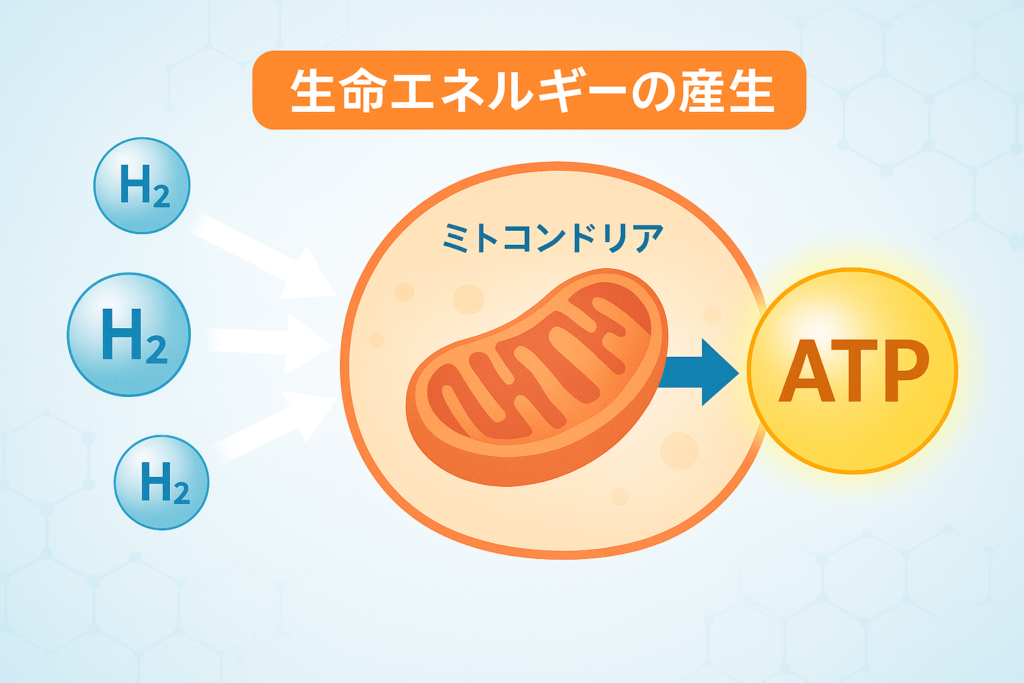 生命エネルギーの産生

$H_2$

$H_2$

$H_2$

ミトコンドリア

ATP